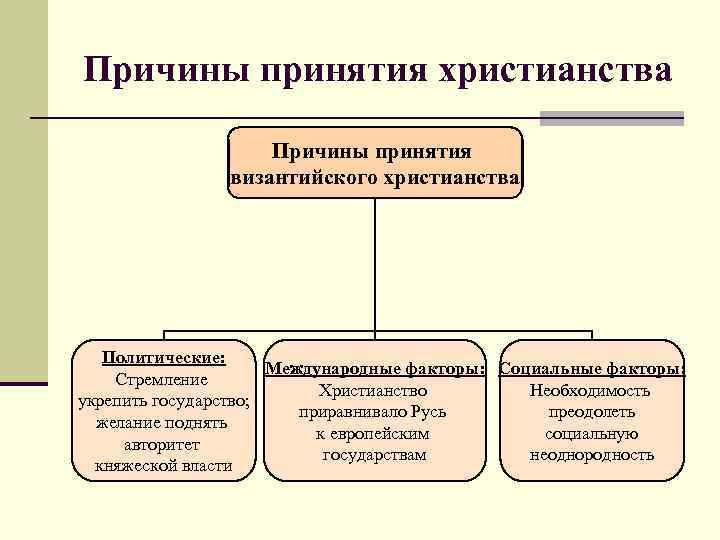 Причины принятия христианства

Причины принятия византийского христианства

Политические:
Стремление укрепить государство; желание поднять авторитет княжеской власти

Международные факторы:
Христианство приравнивало Русь к европейским государствам

Социальные факторы:
Необходимость преодолеть социальную неоднородность